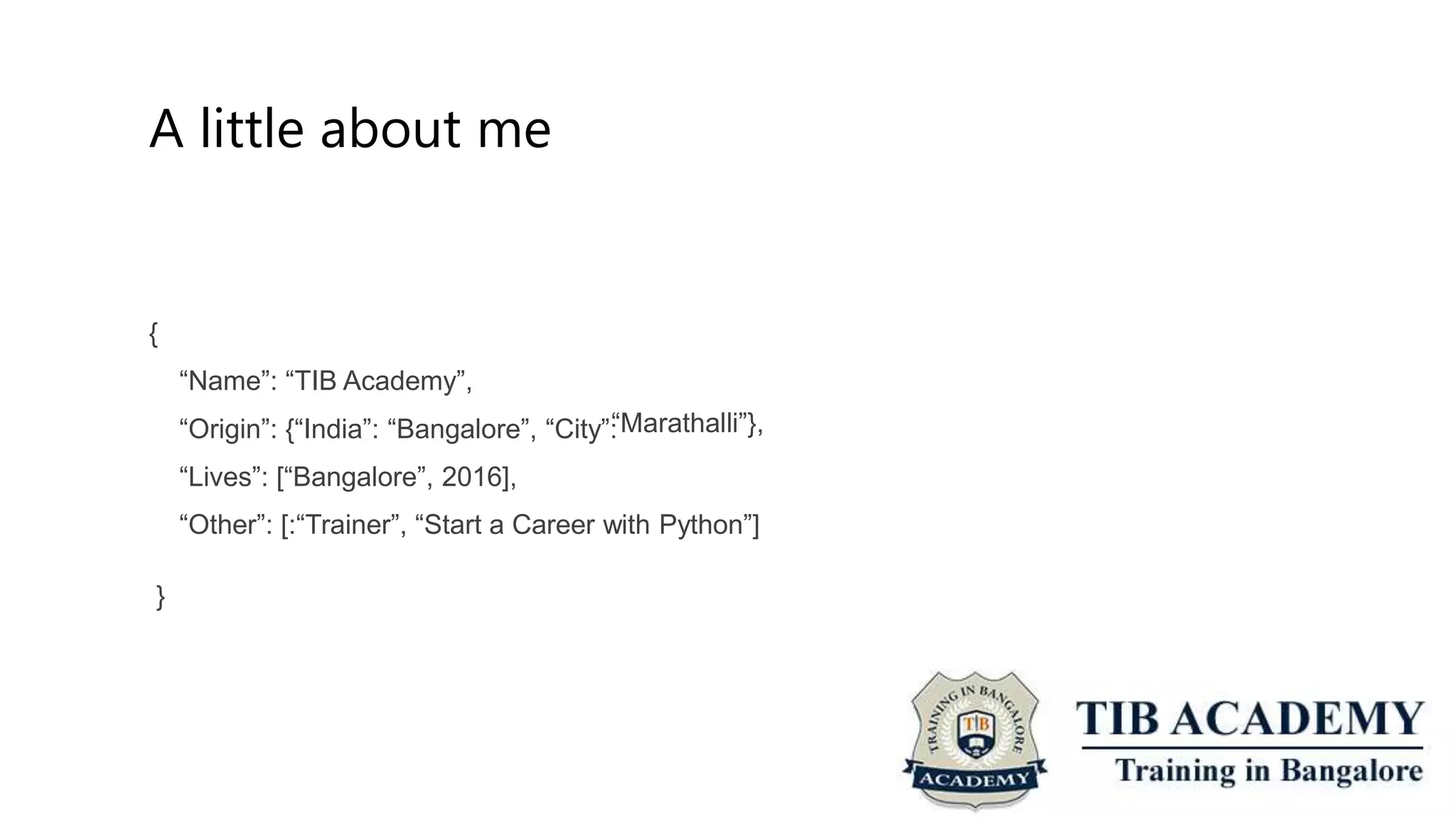 A little about me

{

“Name”: “TIB Academy”,

“Origin”: {“India”: “Bangalore”, “City”:“Marathalli”},

“Lives”: [“Bangalore”, 2016],

“Other”: [:“Trainer”, “Start a Career with Python”]

}

TRAINING IN BANGALORE
TIB
ACADEMY

TIB ACADEMY
Training in Bangalore